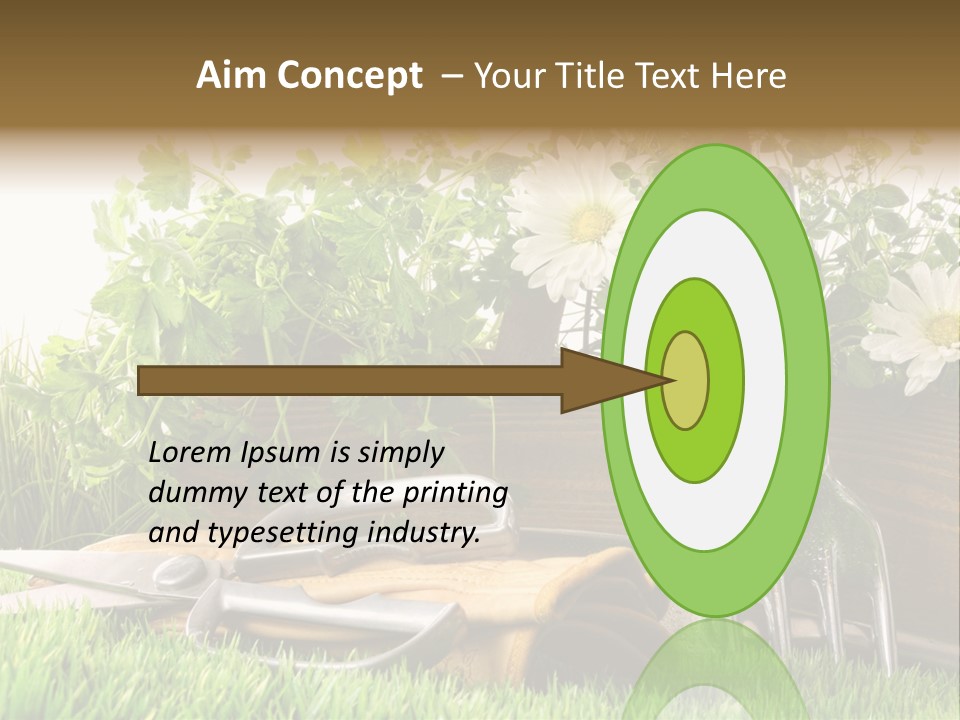 Aim Concept – Your Title Text Here

Lorem Ipsum is simply dummy text of the printing and typesetting industry.